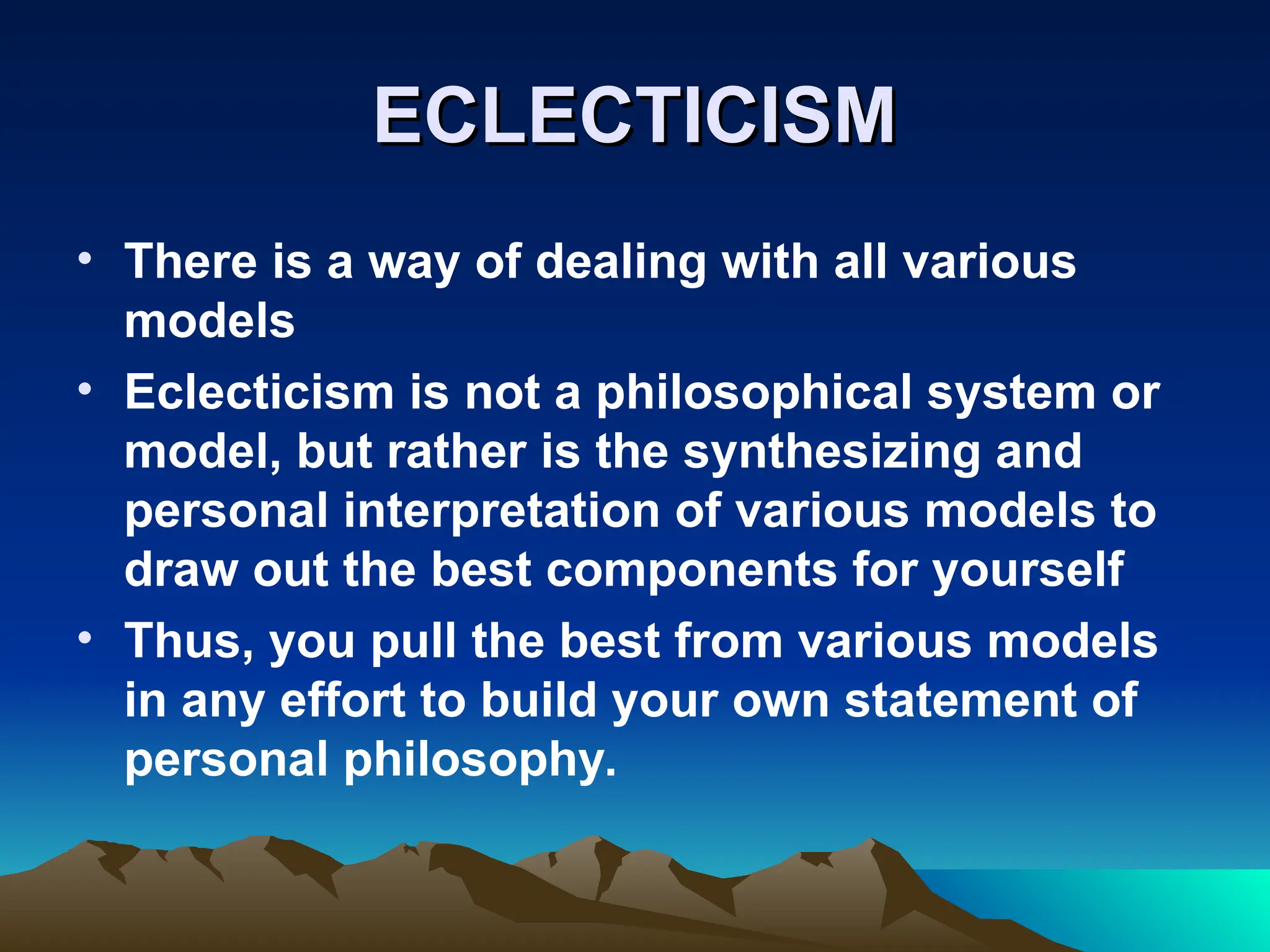 ECLECTICISM

• There is a way of dealing with all various models
• Eclecticism is not a philosophical system or model, but rather is the synthesizing and personal interpretation of various models to draw out the best components for yourself
• Thus, you pull the best from various models in any effort to build your own statement of personal philosophy.